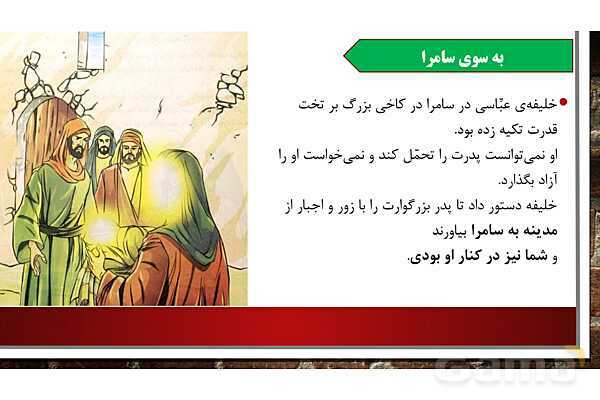 به سوی سامرا

خلیفه‌ی عبّاسی در سامرا در کاخی بزرگ بر تخت قدرت تکیه زده بود.
او نمی‌توانست پدرت را تحمّل کند و نمی‌خواست او را آزاد بگذارد.
خلیفه دستور داد تا پدر بزرگوارت را با زور و اجبار از مدینه به سامرا بیاورند
و شما نیز در کنار او بودی.

Gama